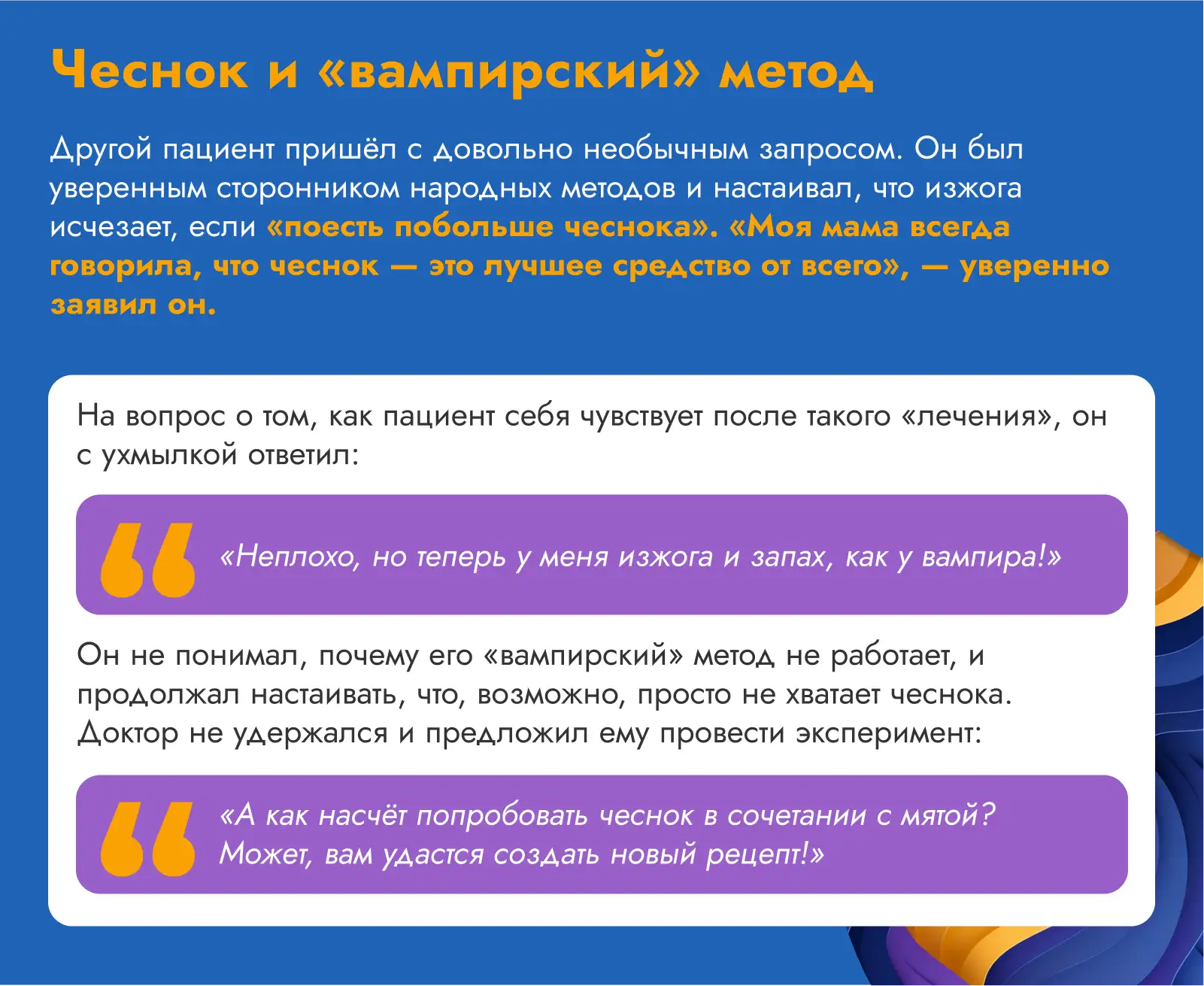 Чеснок и «вампирский» метод

Другой пациент пришёл с довольно необычным запросом. Он был уверенным сторонником народных методов и настаивал, что изжога исчезает, если «поесть побольше чеснока». «Моя мама всегда говорила, что чеснок — это лучшее средство от всего», — уверенно заявил он.

На вопрос о том, как пациент себя чувствует после такого «лечения», он с ухмылкой ответил:

«Неплохо, но теперь у меня изжога и запах, как у вампира!»

Он не понимал, почему его «вампирский» метод не работает, и продолжал настаивать, что, возможно, просто не хватает чеснока. Доктор не удержался и предложил ему провести эксперимент:

«А как насчёт попробовать чеснок в сочетании с мятой? Может, вам удастся создать новый рецепт!»